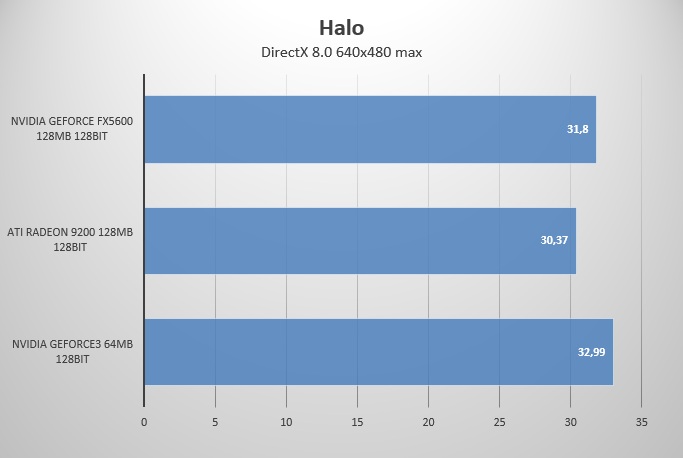 Halo
DirectX 8.0 640x480 max

NVIDIA GEFORCE FX5600 128MB 128BIT
31,8

ATI RADEON 9200 128MB 128BIT
30,37

NVIDIA GEFORCE3 64MB 128BIT
32,99

0 5 10 15 20 25 30 35